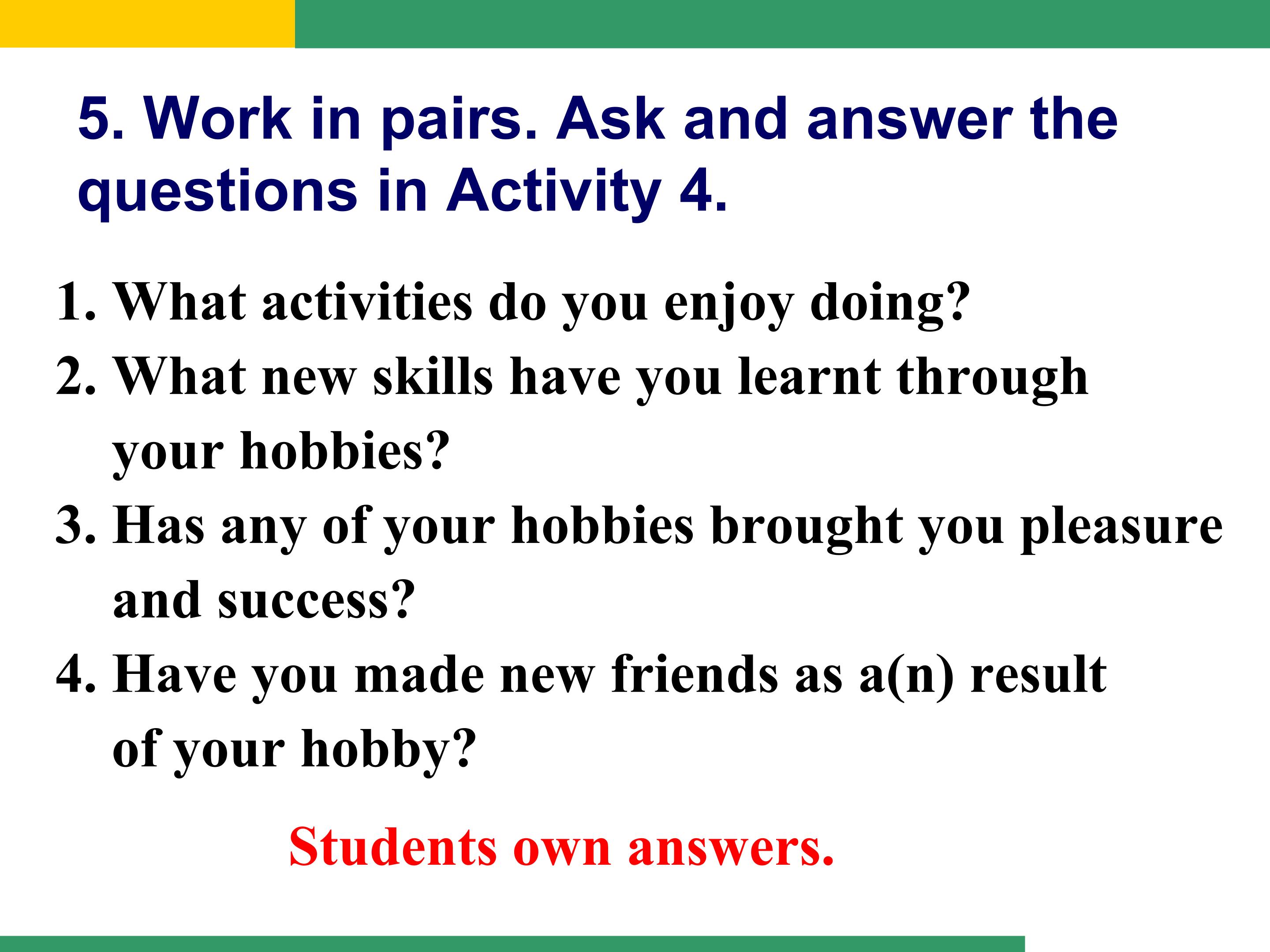 5. Work in pairs. Ask and answer the questions in Activity 4.

1. What activities do you enjoy doing?
2. What new skills have you learnt through your hobbies?
3. Has any of your hobbies brought you pleasure and success?
4. Have you made new friends as a(n) result of your hobby?

Students own answers.